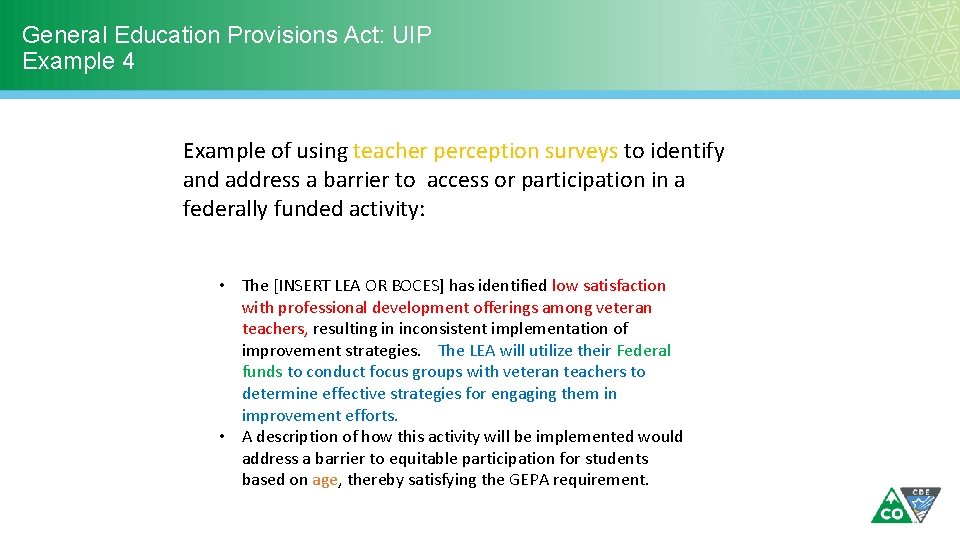 General Education Provisions Act: UIP Example 4

Example of using teacher perception surveys to identify and address a barrier to access or participation in a federally funded activity:

• The [INSERT LEA OR BOCES] has identified low satisfaction with professional development offerings among veteran teachers, resulting in inconsistent implementation of improvement strategies. The LEA will utilize their Federal funds to conduct focus groups with veteran teachers to determine effective strategies for engaging them in improvement efforts.
• A description of how this activity will be implemented would address a barrier to equitable participation for students based on age, thereby satisfying the GEPA requirement.

CO CDE